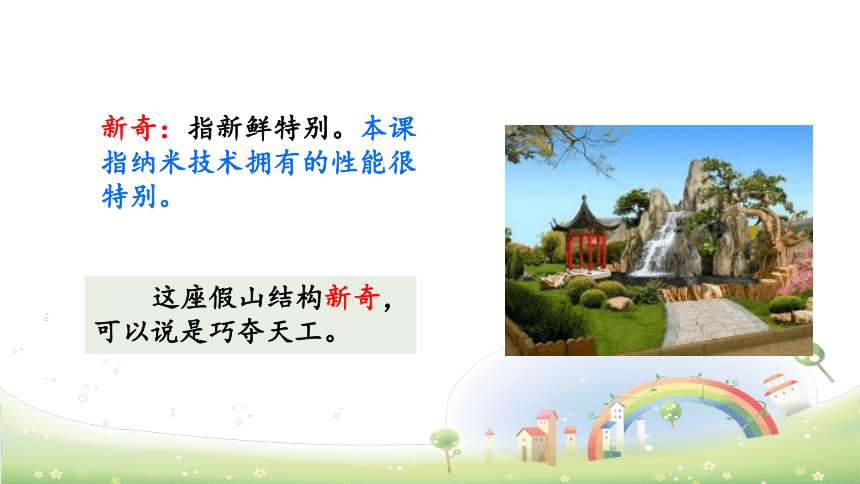 新奇：指新鲜特别。本课指纳米技术拥有的性能很特别。

这座假山结构新奇，可以说是巧夺天工。